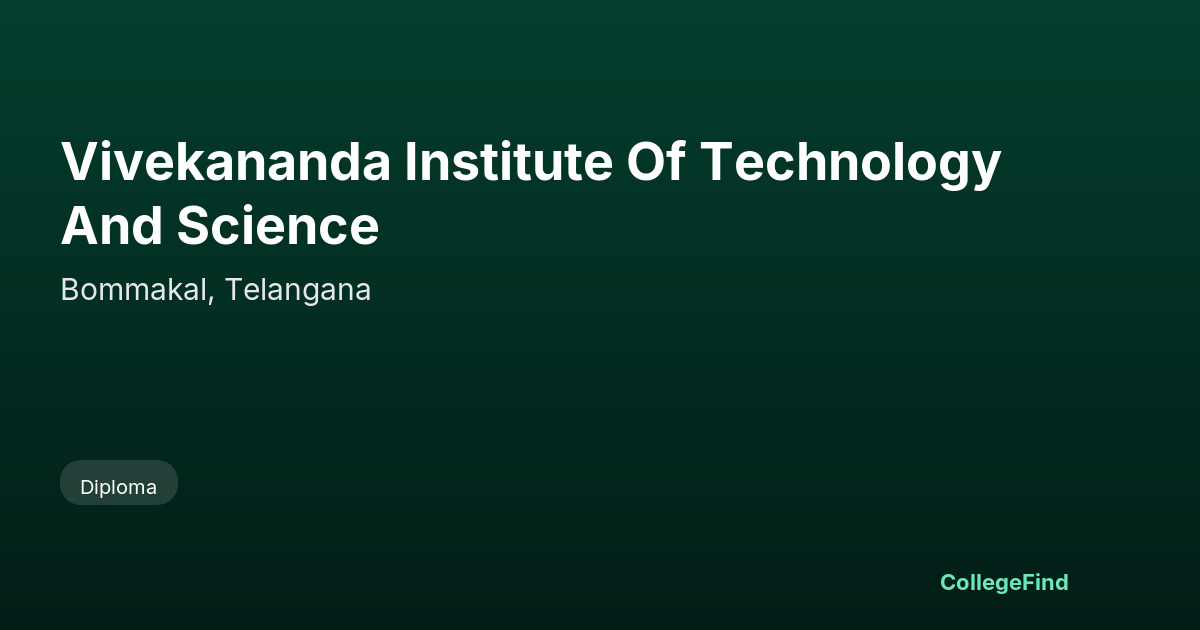 Vivekananda Institute Of Technology And Science

Bommakal, Telangana

Diploma

CollegeFind